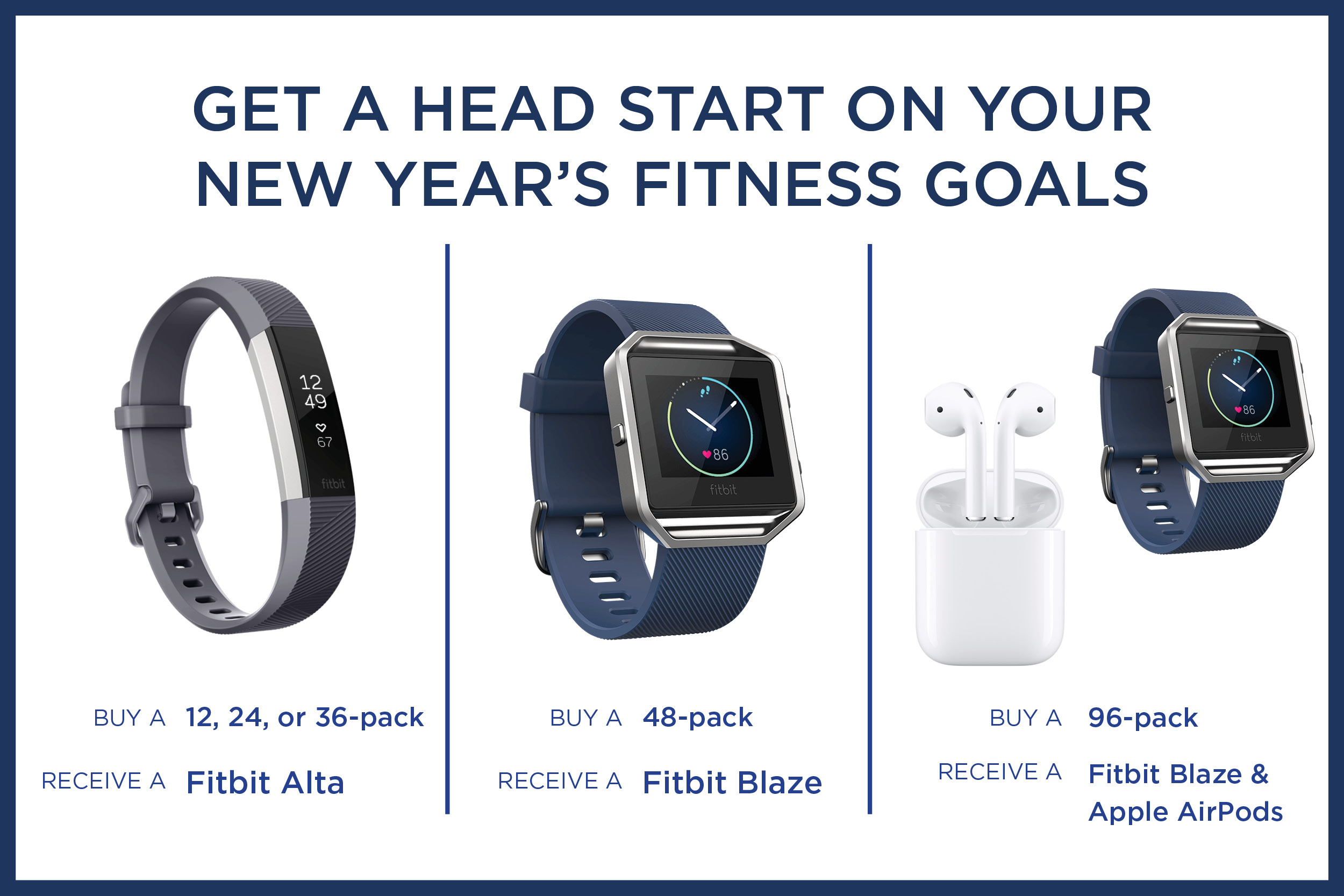 GET A HEAD START ON YOUR NEW YEAR'S FITNESS GOALS

12
49
67
fitbit

BUY A 12, 24, or 36-pack
RECEIVE A Fitbit Alta

86
fitbit

BUY A 48-pack
RECEIVE A Fitbit Blaze

86
fitbit

BUY A 96-pack
RECEIVE A Fitbit Blaze & Apple AirPods